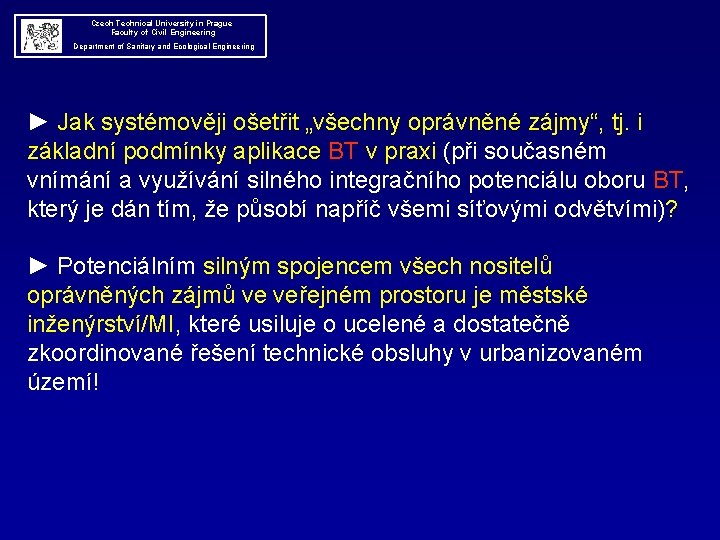 Czech Technical University in Prague
Faculty of Civil Engineering
Department of Sanitary and Ecological Engineering

► Jak systémověji ošetřit „všechny oprávněné zájmy“, tj. i základní podmínky aplikace BT v praxi (při současném vnímání a využívání silného integračního potenciálu oboru BT, který je dán tím, že působí napříč všemi síťovými odvětvími)?

► Potenciálním silným spojencem všech nositelů oprávněných zájmů ve veřejném prostoru je městské inženýrství/MI, které usiluje o ucelené a dostatečně zkoordinované řešení technické obsluhy v urbanizovaném území!